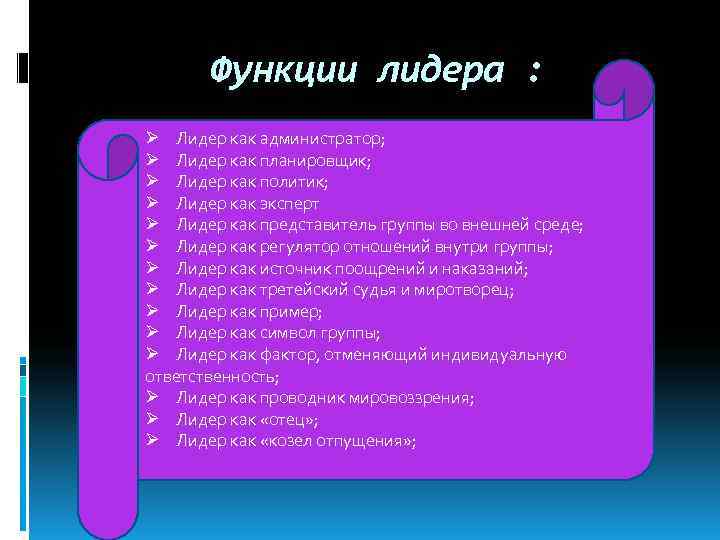 Функции лидера :

➢ Лидер как администратор;
➢ Лидер как планировщик;
➢ Лидер как политик;
➢ Лидер как эксперт
➢ Лидер как представитель группы во внешней среде;
➢ Лидер как регулятор отношений внутри группы;
➢ Лидер как источник поощрений и наказаний;
➢ Лидер как третейский судья и миротворец;
➢ Лидер как пример;
➢ Лидер как символ группы;
➢ Лидер как фактор, отменяющий индивидуальную ответственность;
➢ Лидер как проводник мировоззрения;
➢ Лидер как «отец»;
➢ Лидер как «козел отпущения»;